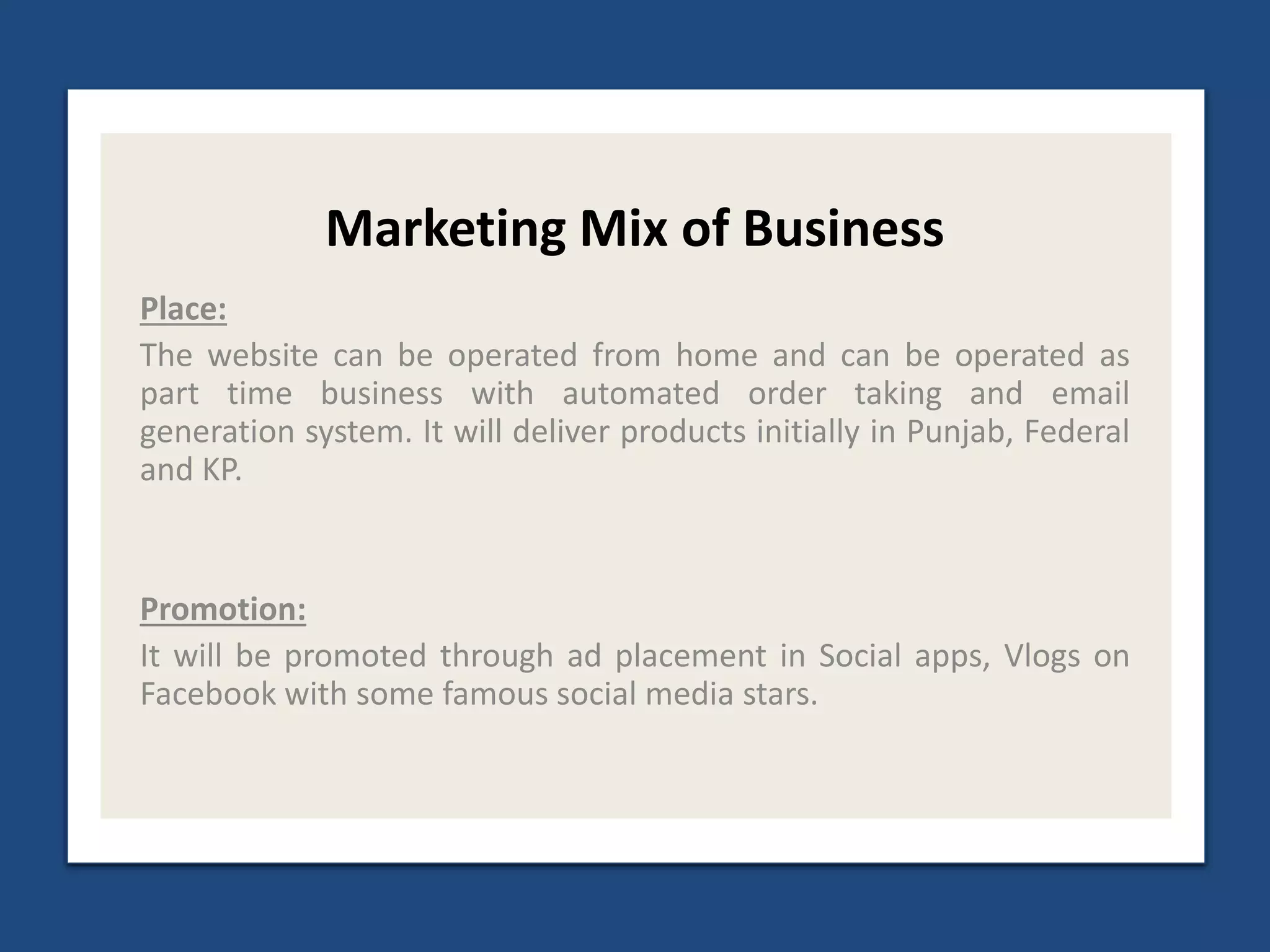 Marketing Mix of Business

Place:

The website can be operated from home and can be operated as part time business with automated order taking and email generation system. It will deliver products initially in Punjab, Federal and KP.

Promotion:

It will be promoted through ad placement in Social apps, Vlogs on Facebook with some famous social media stars.